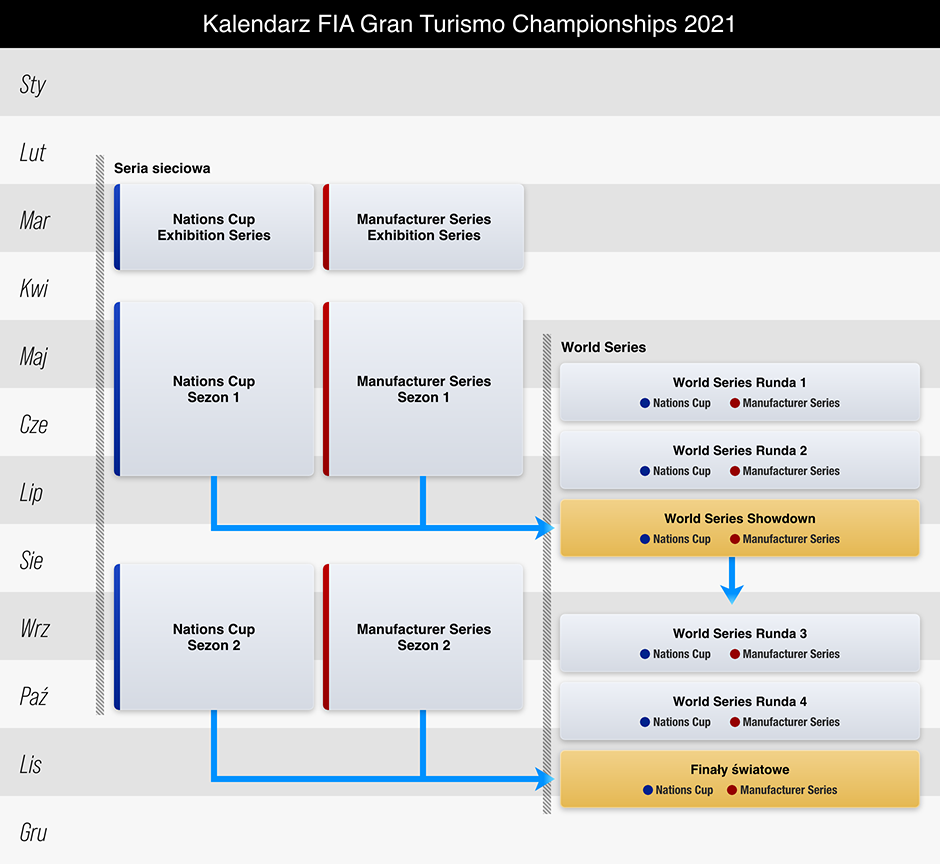 Kalendarz FIA Gran Turismo Championships 2021

Sty
Lut
Mar
Kwi
Maj
Cze
Lip
Sie
Wrz
Paź
Lis
Gru

Seria sieciowa

Nations Cup Exhibition Series

Manufacturer Series Exhibition Series

Nations Cup Sezon 1

Manufacturer Series Sezon 1

Nations Cup Sezon 2

Manufacturer Series Sezon 2

World Series

World Series Runda 1
Nations Cup Manufacturer Series

World Series Runda 2
Nations Cup Manufacturer Series

World Series Showdown
Nations Cup Manufacturer Series

World Series Runda 3
Nations Cup Manufacturer Series

World Series Runda 4
Nations Cup Manufacturer Series

Finały światowe
Nations Cup Manufacturer Series